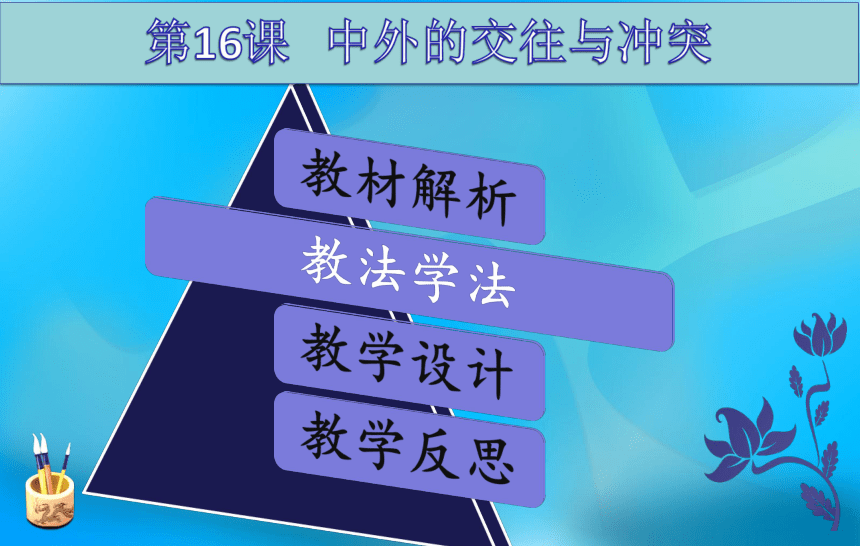 第16课 中外的交往与冲突

教材解析

教法学法

教学设计

教学反思